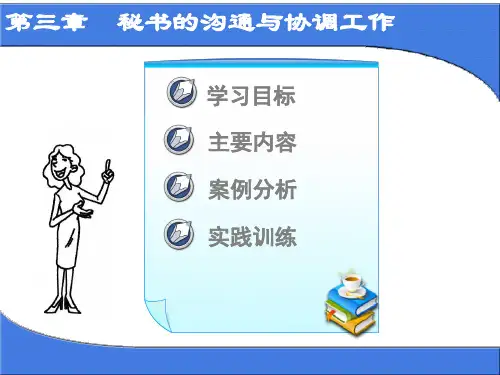 第三章　秘书的沟通与协调工作

学习目标

主要内容

案例分析

实践训练